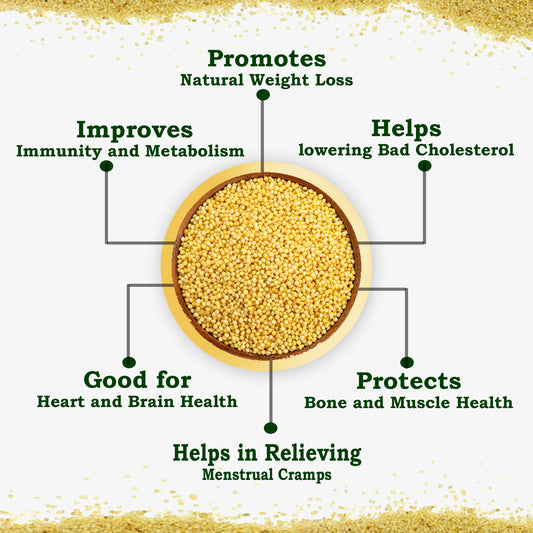 Promotes
Natural Weight Loss

Improves
Immunity and Metabolism

Helps
lowering Bad Cholesterol

Good for
Heart and Brain Health

Protects
Bone and Muscle Health

Helps in Relieving
Menstrual Cramps